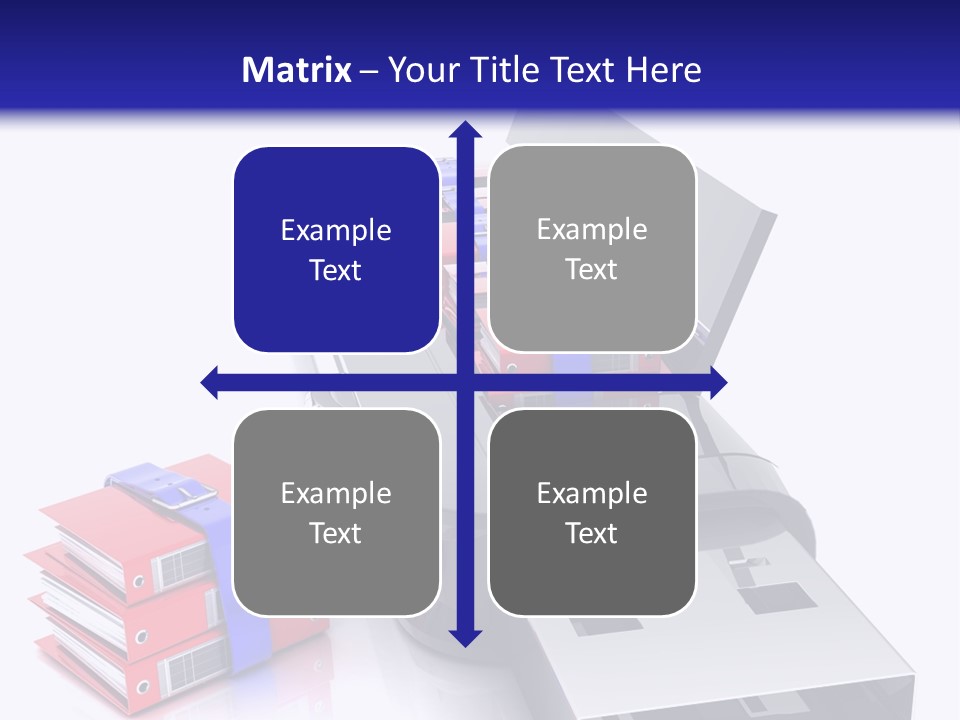 Matrix – Your Title Text Here

Example Text

Example Text

Example Text

Example Text